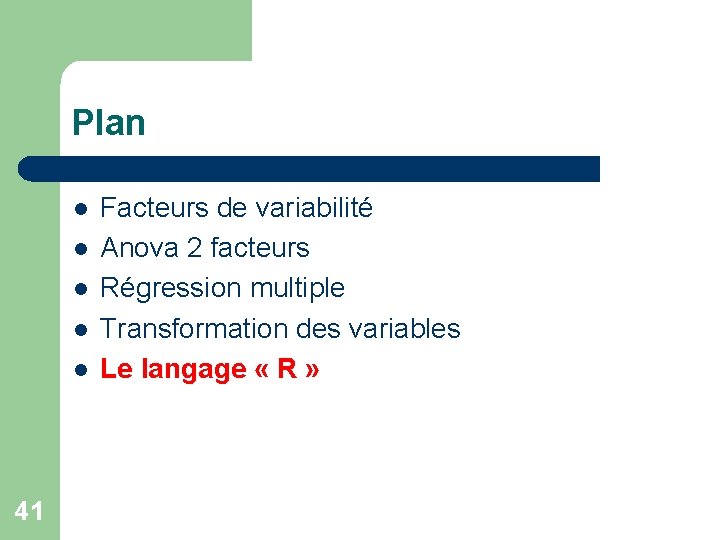 Plan

- Facteurs de variabilité
- Anova 2 facteurs
- Régression multiple
- Transformation des variables
- Le langage « R »

41